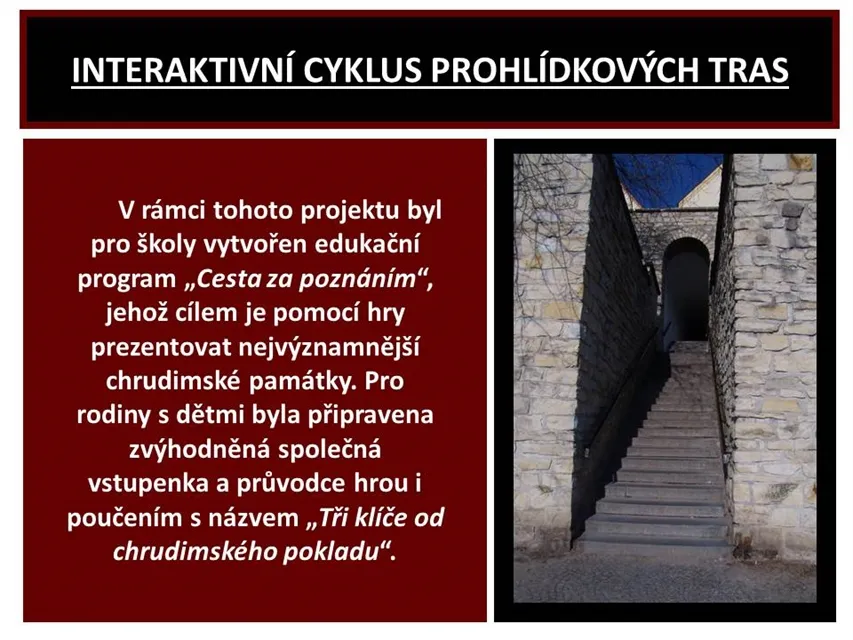 INTERAKTIVNÍ CYKLUS PROHLÍDKOVÝCH TRAS

V rámci tohoto projektu byl pro školy vytvořen edukační program „Cesta za poznáním“, jehož cílem je pomocí hry prezentovat nejvýznamnější chrudimské památky. Pro rodiny s dětmi byla připravena zvýhodněná společná vstupenka a průvodce hrou i poučením s názvem „Tři klíče od chrudimského pokladu“.